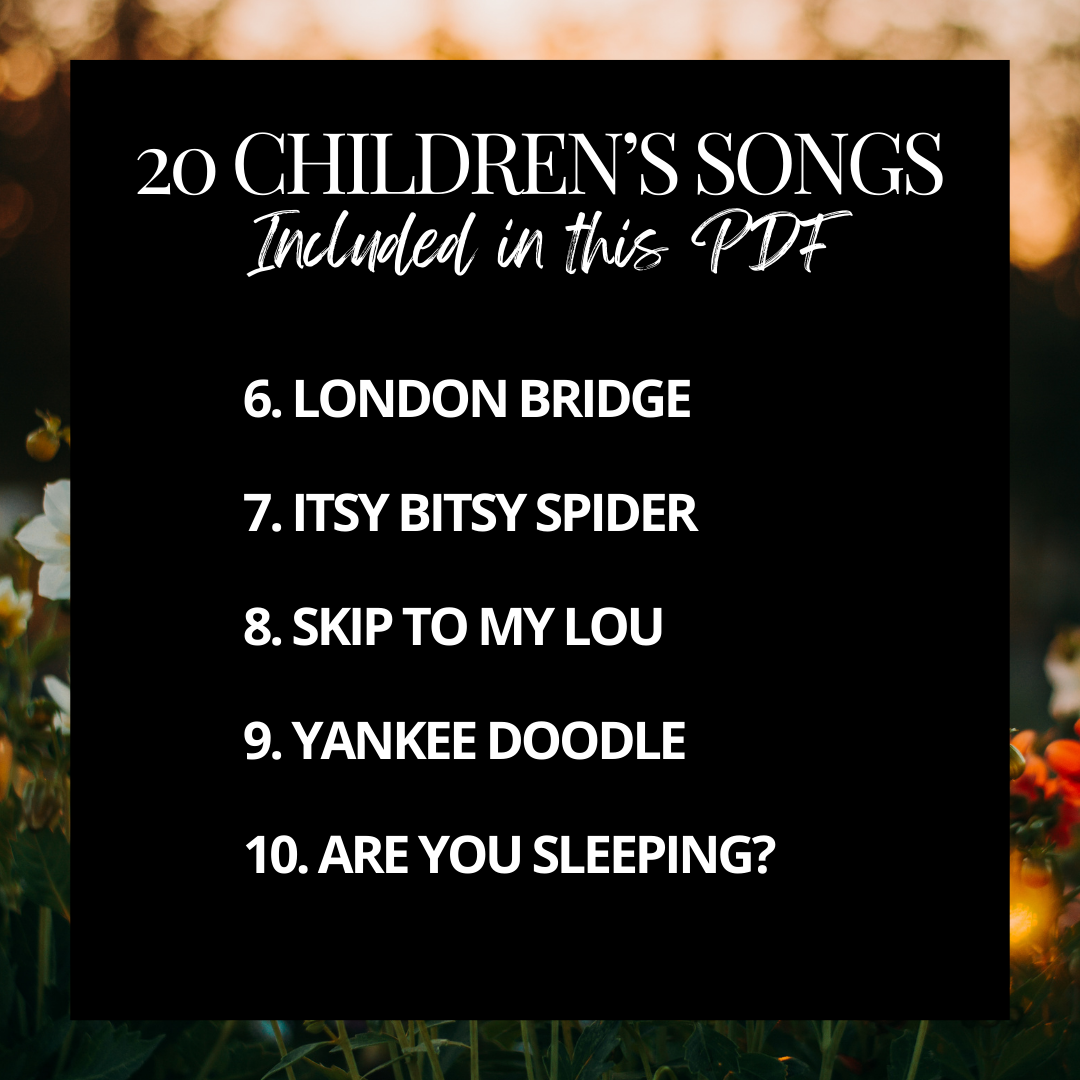 20 CHILDREN'S SONGS
Included in this PDF

6. LONDON BRIDGE

7. ITSY BITSY SPIDER

8. SKIP TO MY LOU

9. YANKEE DOODLE

10. ARE YOU SLEEPING?